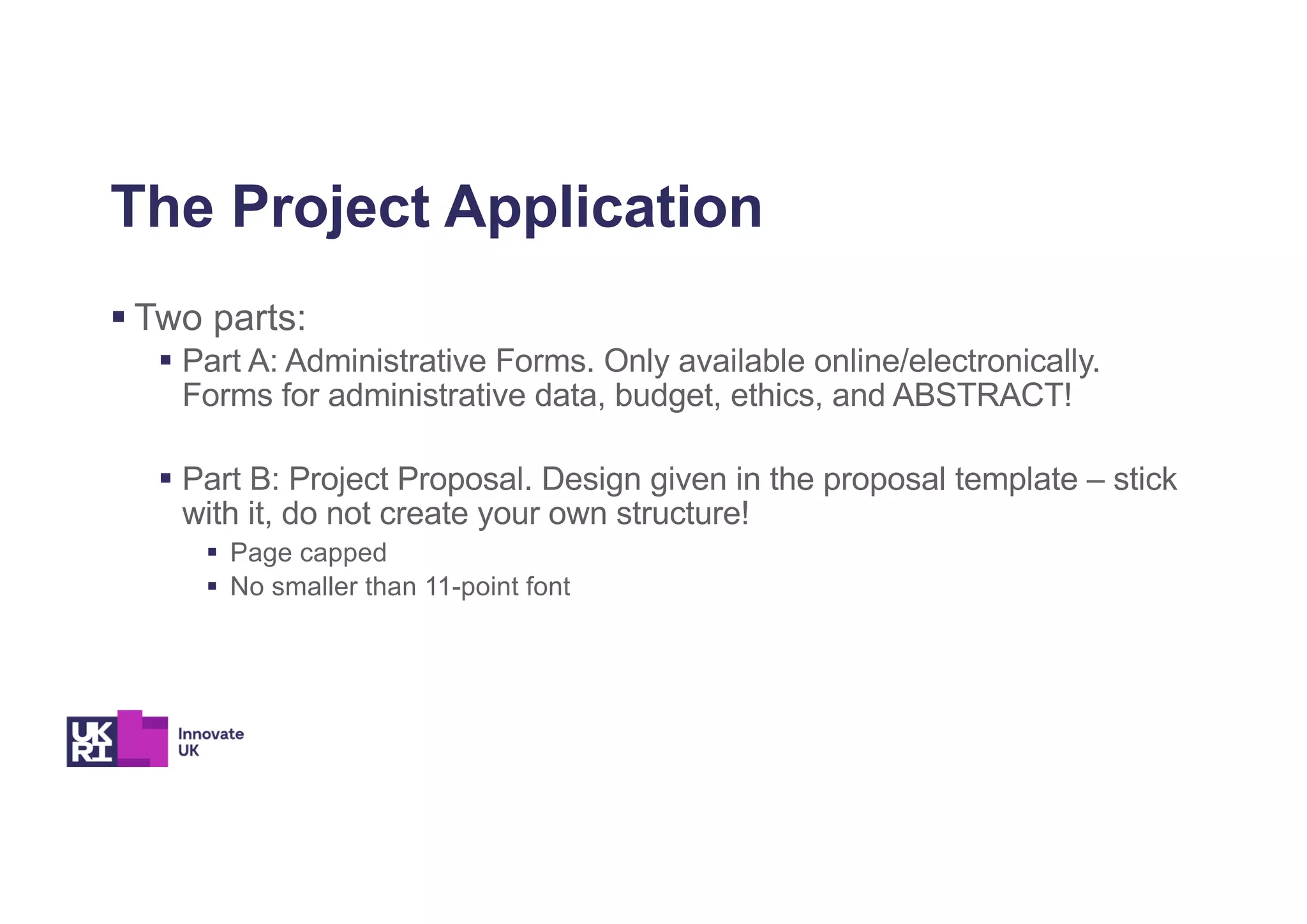 The Project Application

▪ Two parts:

▪ Part A: Administrative Forms. Only available online/electronically. Forms for administrative data, budget, ethics, and ABSTRACT!

▪ Part B: Project Proposal. Design given in the proposal template – stick with it, do not create your own structure!

▪ Page capped

▪ No smaller than 11-point font

UK RI Innovate UK